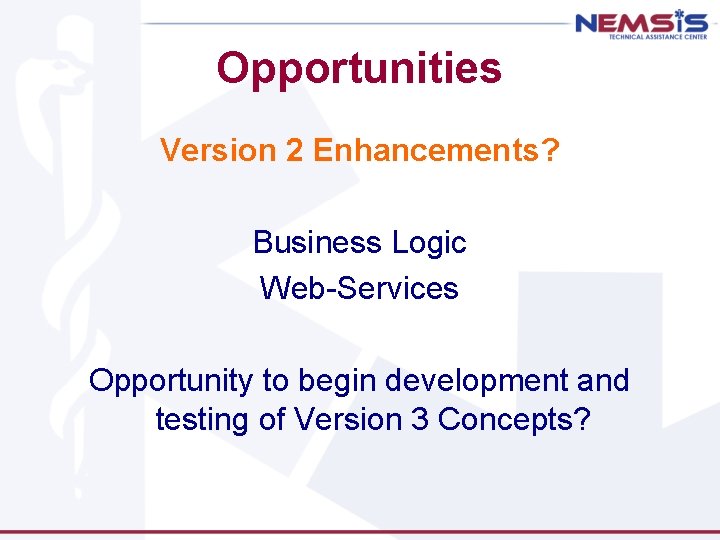 NEMSIS
TECHNICAL ASSISTANCE CENTER

Opportunities

Version 2 Enhancements?

Business Logic
Web-Services

Opportunity to begin development and testing of Version 3 Concepts?